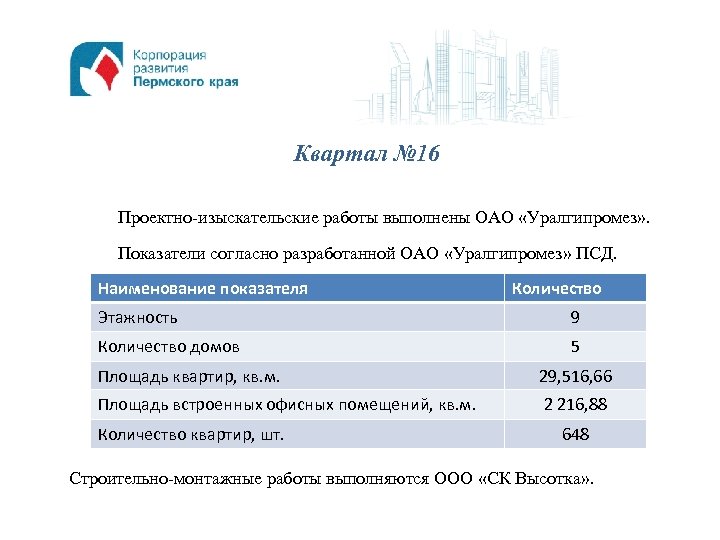 Корпорация развития Пермского края

Квартал №16

Проектно-изыскательские работы выполнены ОАО «Уралгипромез».

Показатели согласно разработанной ОАО «Уралгипромез» ПСД.

| Наименование показателя | Количество |
|---|---|
| Этажность | 9 |
| Количество домов | 5 |
| Площадь квартир, кв.м. | 29,516,66 |
| Площадь встроенных офисных помещений, кв.м. | 2 216,88 |
| Количество квартир, шт. | 648 |

Строительно-монтажные работы выполняются ООО «СК Высотка».